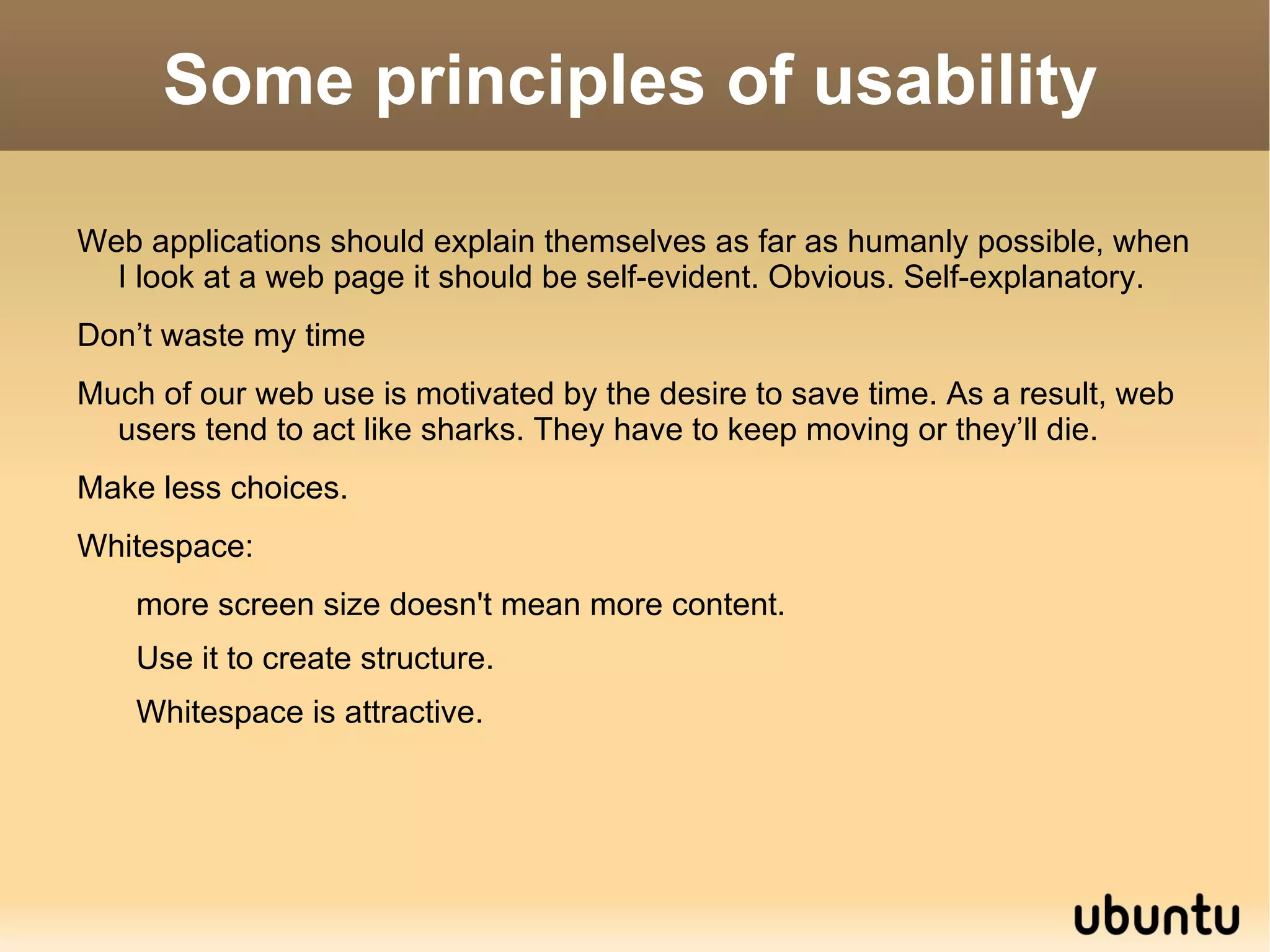 Some principles of usability

Web applications should explain themselves as far as humanly possible, when I look at a web page it should be self-evident. Obvious. Self-explanatory.

Don’t waste my time

Much of our web use is motivated by the desire to save time. As a result, web users tend to act like sharks. They have to keep moving or they’ll die.

Make less choices.

Whitespace:

more screen size doesn't mean more content.

Use it to create structure.

Whitespace is attractive.

ubuntu